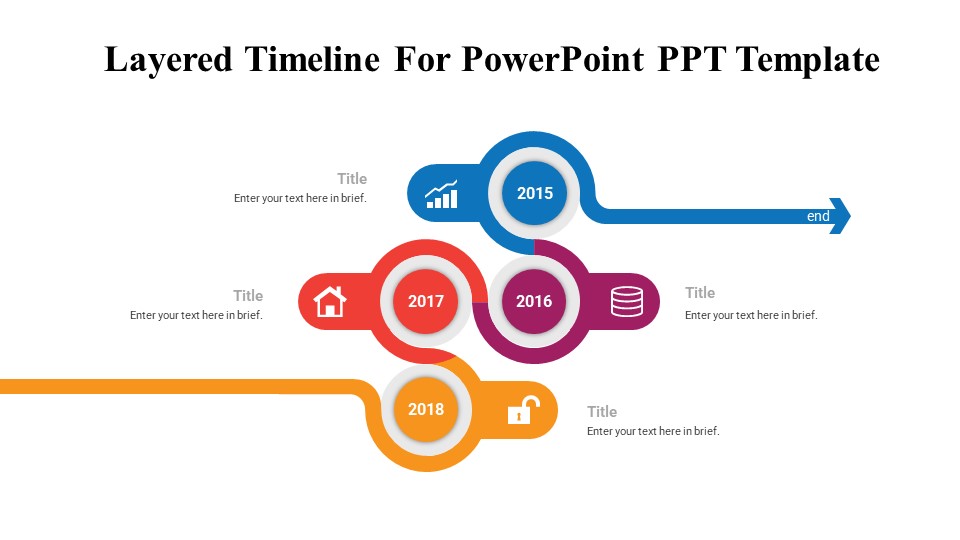 Layered Timeline For PowerPoint PPT Template

Title
Enter your text here in brief.

2015

end

Title
Enter your text here in brief.

2017

2016

Title
Enter your text here in brief.

2018

Title
Enter your text here in brief.